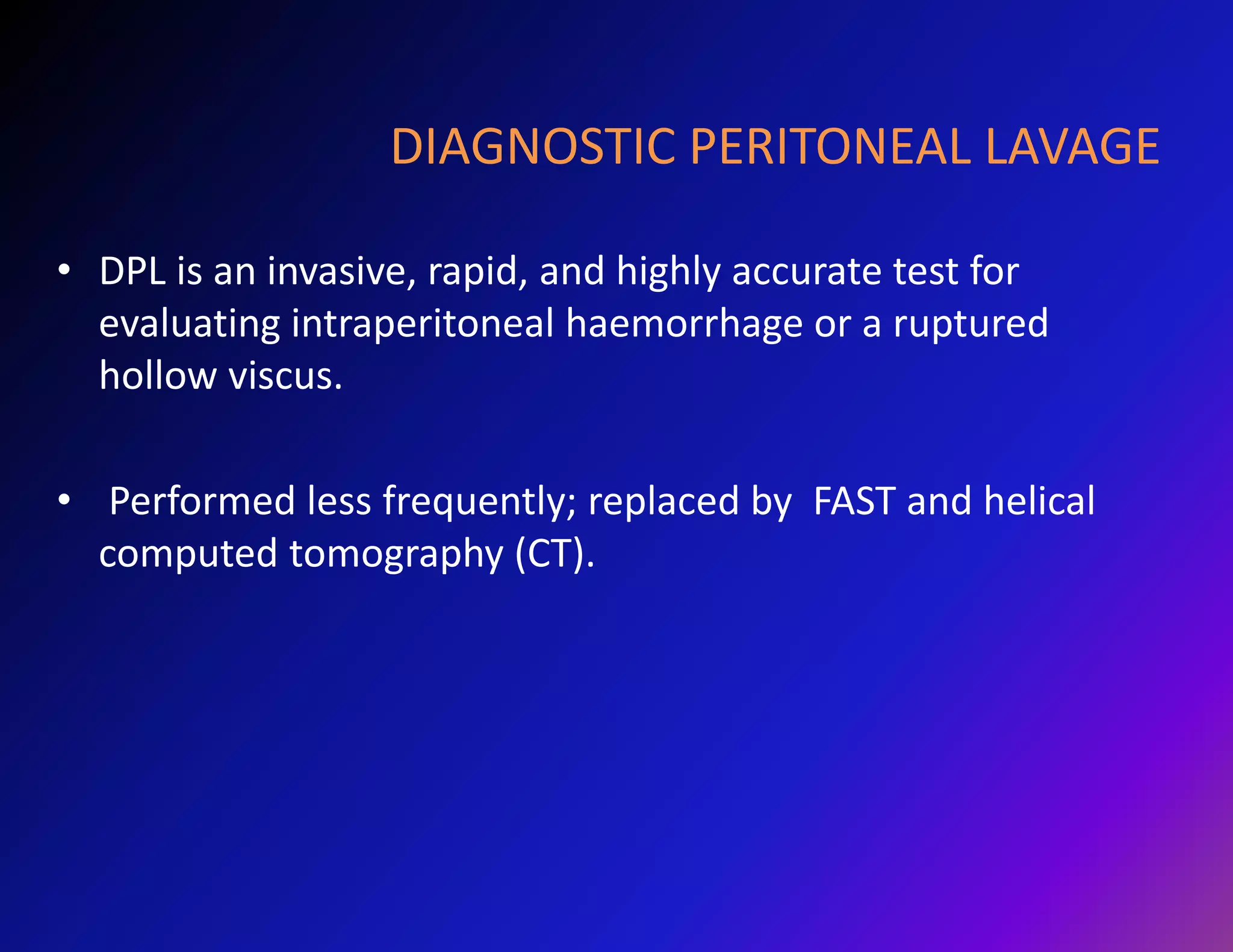 DIAGNOSTIC PERITONEAL LAVAGE

• DPL is an invasive, rapid, and highly accurate test for evaluating intraperitoneal haemorrhage or a ruptured hollow viscus.

• Performed less frequently; replaced by FAST and helical computed tomography (CT).